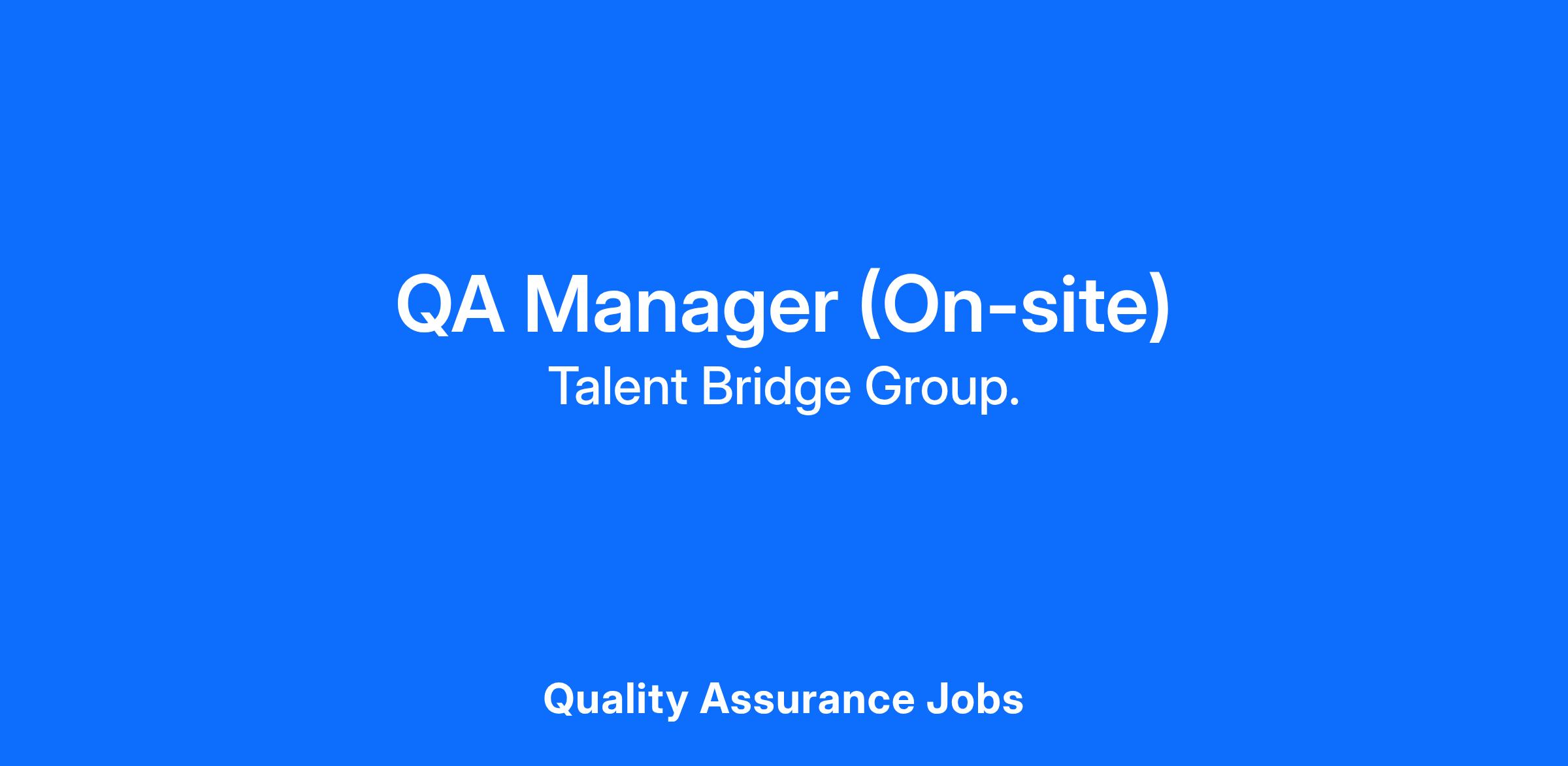 QA Manager (On-site)
Talent Bridge Group.

Quality Assurance Jobs